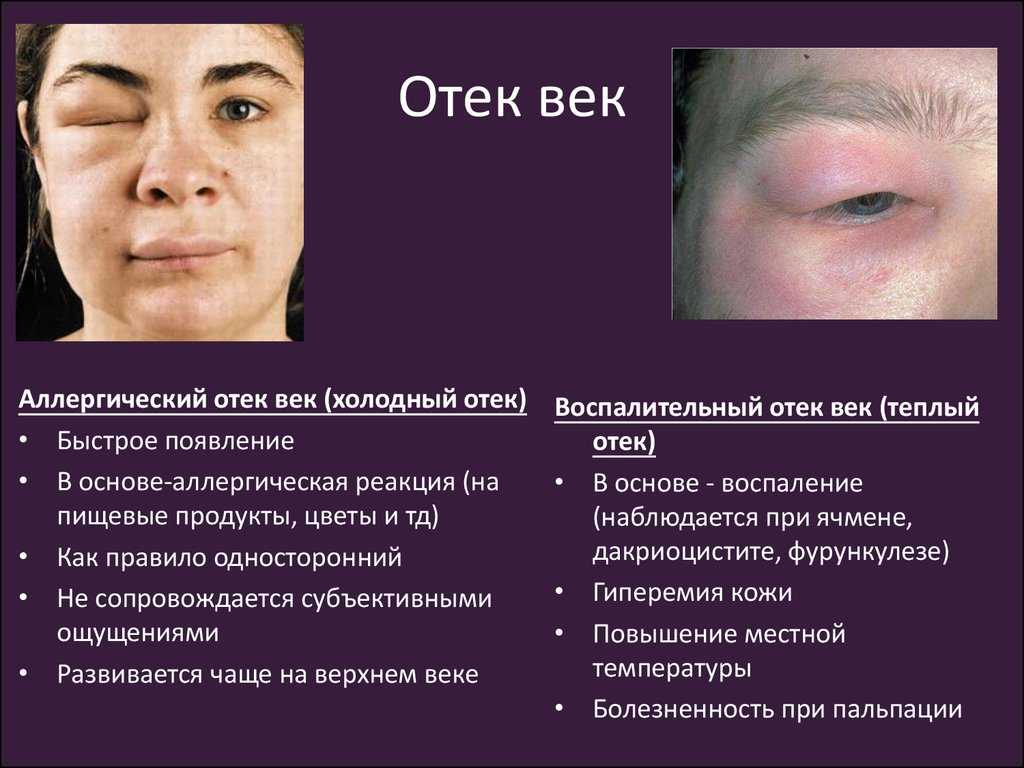 Отек век

Аллергический отек век (холодный отек)
• Быстрое появление
• В основе-аллергическая реакция (на пищевые продукты, цветы и тд)
• Как правило односторонний
• Не сопровождается субъективными ощущениями
• Развивается чаще на верхнем веке

Воспалительный отек век (теплый отек)
• В основе - воспаление (наблюдается при ячмене, дакриоцистите, фурункулезе)
• Гиперемия кожи
• Повышение местной температуры
• Болезненность при пальпации